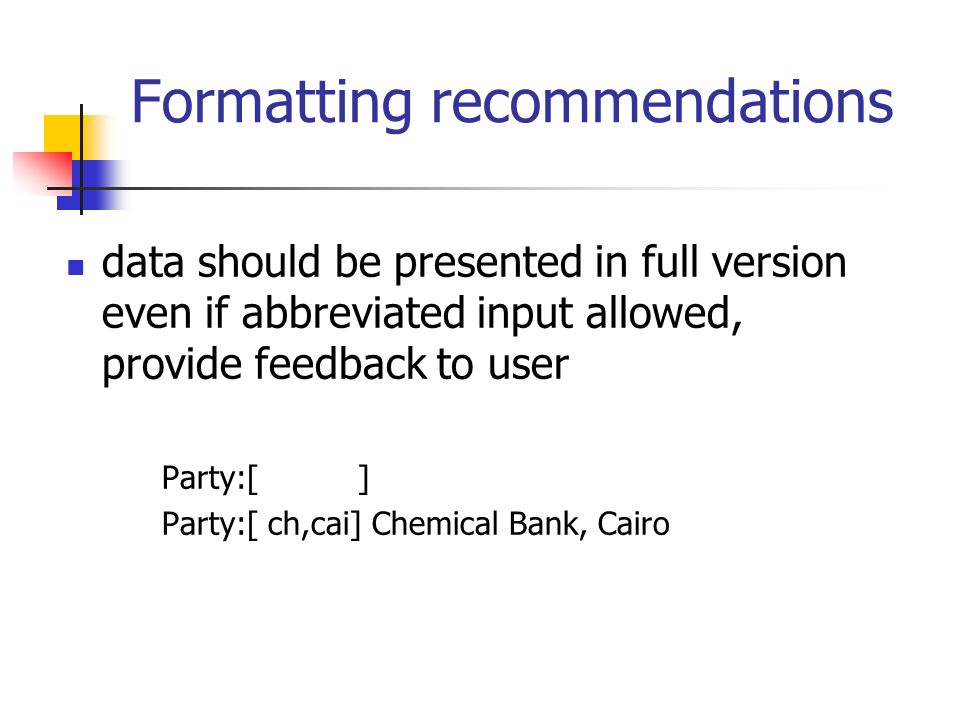 Formatting recommendations

data should be presented in full version even if abbreviated input allowed, provide feedback to user

Party:[ ]
Party:[ ch,cai] Chemical Bank, Cairo